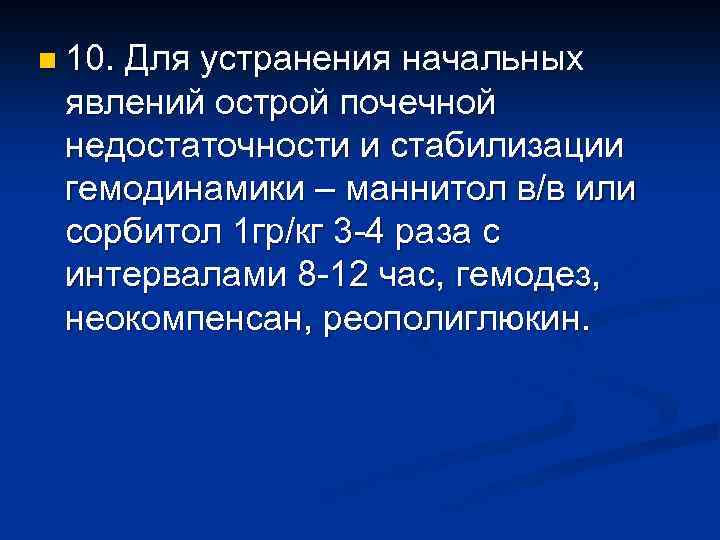 10. Для устранения начальных явлений острой почечной недостаточности и стабилизации гемодинамики – маннитол в/в или сорбитол 1гр/кг 3-4 раза с интервалами 8-12 час, гемодез, неокомпенсан, реополиглюкин.